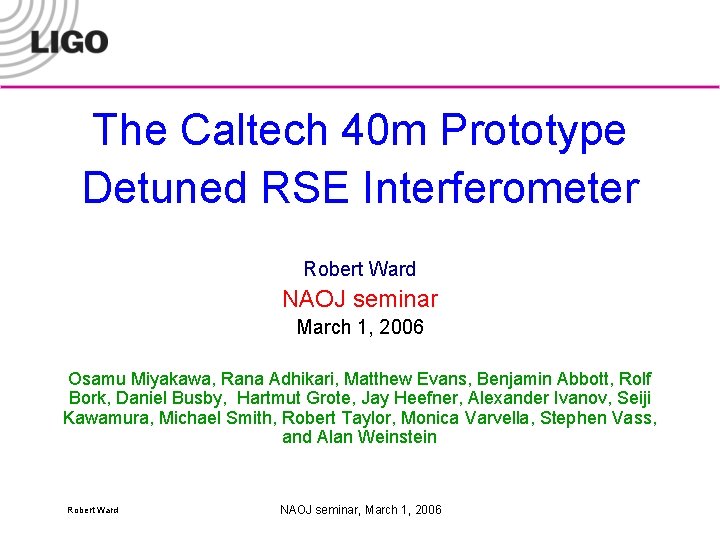 LIGO

The Caltech 40m Prototype Detuned RSE Interferometer

Robert Ward
NAOJ seminar
March 1, 2006

Osamu Miyakawa, Rana Adhikari, Matthew Evans, Benjamin Abbott, Rolf Bork, Daniel Busby, Hartmut Grote, Jay Heefner, Alexander Ivanov, Seiji Kawamura, Michael Smith, Robert Taylor, Monica Varvella, Stephen Vass, and Alan Weinstein

Robert Ward

NAOJ seminar, March 1, 2006